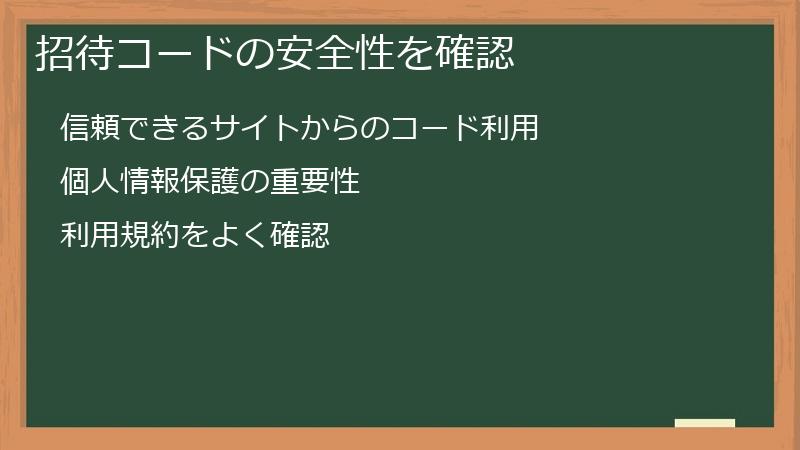 招待コードの安全性を確認

信頼できるサイトからのコード利用

個人情報保護の重要性

利用規約をよく確認